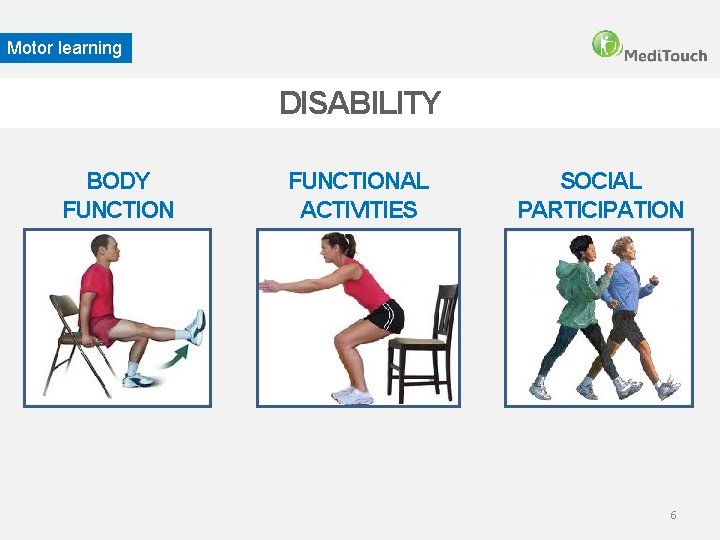 Motor learning

MediTouch

DISABILITY

BODY FUNCTION

FUNCTIONAL ACTIVITIES

SOCIAL PARTICIPATION

6